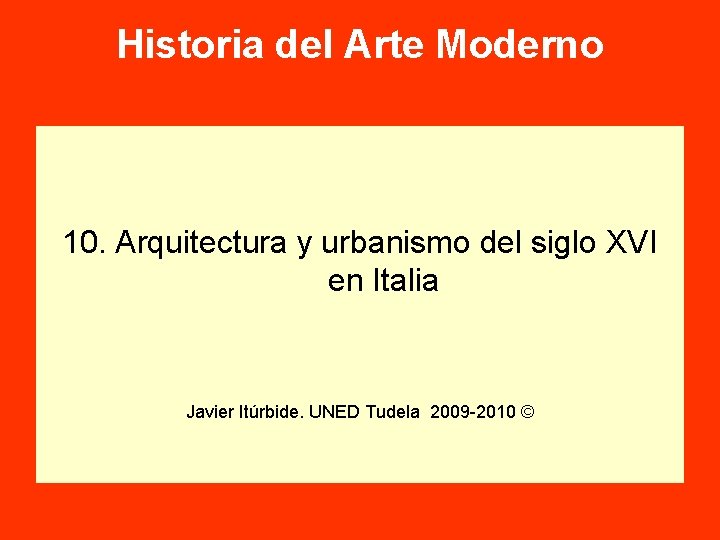 Historia del Arte Moderno

10. Arquitectura y urbanismo del siglo XVI en Italia

Javier Itúrbide. UNED Tudela 2009-2010 ©